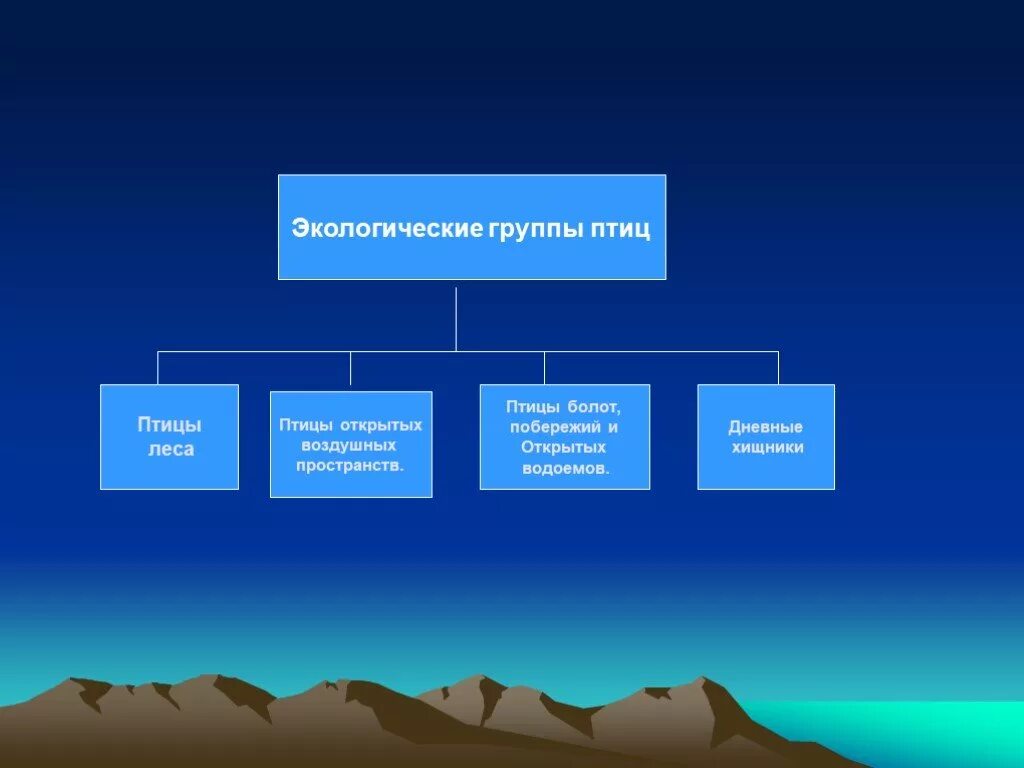 Экологические группы птиц

Птицы леса

Птицы открытых воздушных пространств.

Птицы болот, побережий и Открытых водоемов.

Дневные хищники